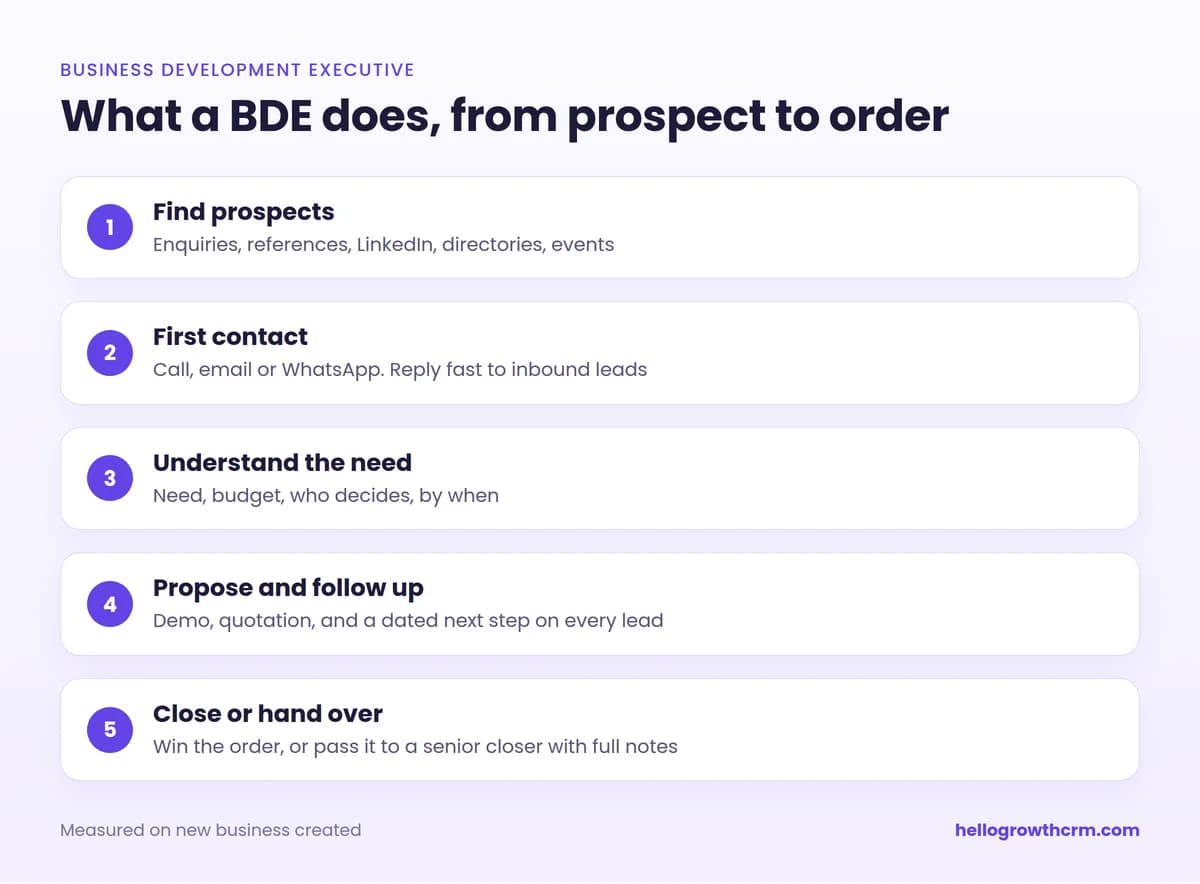 BUSINESS DEVELOPMENT EXECUTIVE

What a BDE does, from prospect to order

1
Find prospects
Enquiries, references, LinkedIn, directories, events

2
First contact
Call, email or WhatsApp. Reply fast to inbound leads

3
Understand the need
Need, budget, who decides, by when

4
Propose and follow up
Demo, quotation, and a dated next step on every lead

5
Close or hand over
Win the order, or pass it to a senior closer with full notes

Measured on new business created

hellogrowthcrm.com